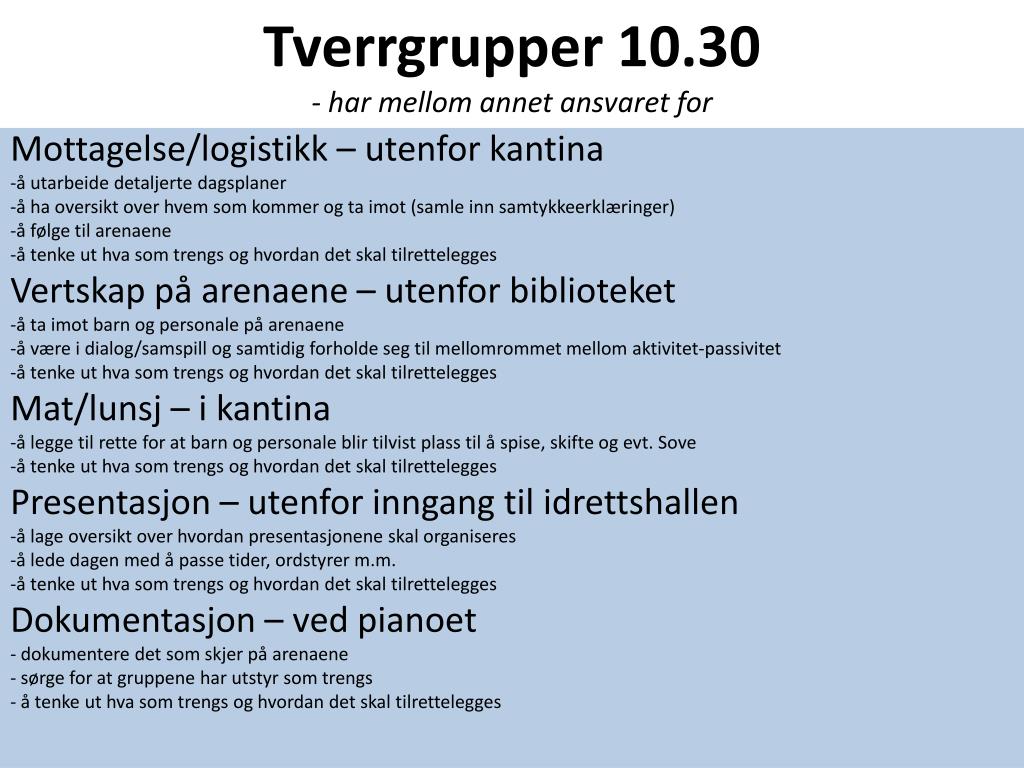 Tverrgrupper 10.30
- har mellom annet ansvaret for

Mottagelse/logistikk – utenfor kantina
-å utarbeide detaljerte dagsplaner
-å ha oversikt over hvem som kommer og ta imot (samle inn samtykkeerklæringer)
-å følge til arenaene
-å tenke ut hva som trengs og hvordan det skal tilrettelegges

Vertskap på arenaene – utenfor biblioteket
-å ta imot barn og personale på arenaene
-å være i dialog/samspill og samtidig forholde seg til mellomrommet mellom aktivitet-passivitet
-å tenke ut hva som trengs og hvordan det skal tilrettelegges

Mat/lunsj – i kantina
-å legge til rette for at barn og personale blir tilvist plass til å spise, skifte og evt. Sove
-å tenke ut hva som trengs og hvordan det skal tilrettelegges

Presentasjon – utenfor inngang til idrettshallen
-å lage oversikt over hvordan presentasjonene skal organiseres
-å lede dagen med å passe tider, ordstyrer m.m.
-å tenke ut hva som trengs og hvordan det skal tilrettelegges

Dokumentasjon – ved pianoet
- dokumentere det som skjer på arenaene
- sørge for at gruppene har utstyr som trengs
- å tenke ut hva som trengs og hvordan det skal tilrettelegges